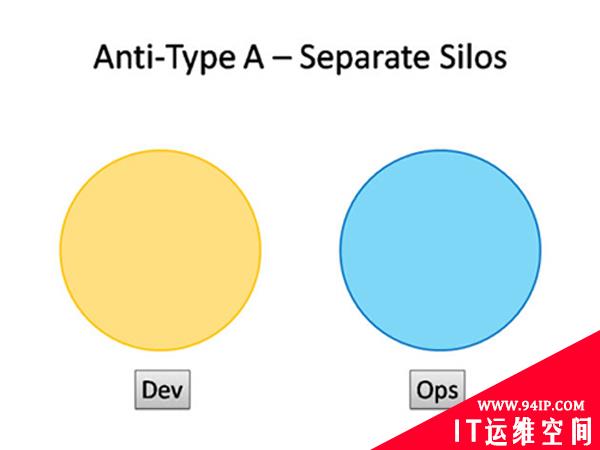 Anti-Type A – Separate Silos

Dev

Ops

WWW.94IP.COM
IT运维空间